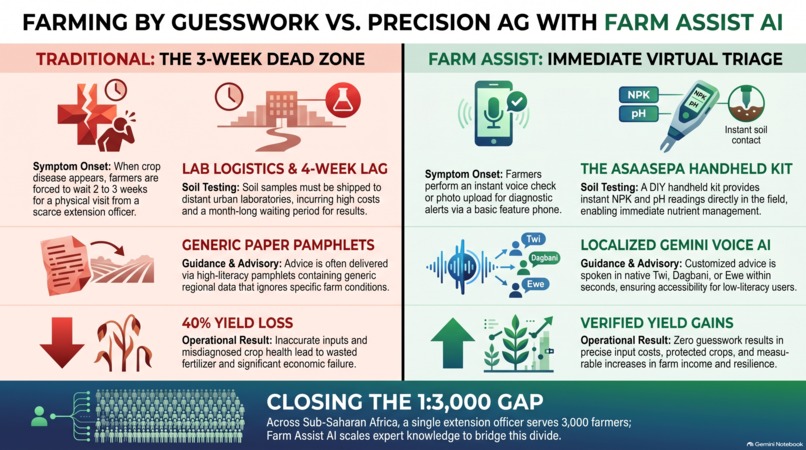 FARMING BY GUESSWORK VS. PRECISION AG WITH FARM ASSIST AI

TRADITIONAL: THE 3-WEEK DEAD ZONE

Symptom Onset: When crop disease appears, farmers are forced to wait 2 to 3 weeks for a physical visit from a scarce extension officer.

LAB LOGISTICS & 4-WEEK LAG

Soil Testing: Soil samples must be shipped to distant urban laboratories, incurring high costs and a month-long waiting period for results.

GENERIC PAPER PAMPHLETS

Guidance & Advisory: Advice is often delivered via high-literacy pamphlets containing generic regional data that ignores specific farm conditions.

40% YIELD LOSS

Operational Result: Inaccurate inputs and misdiagnosed crop health lead to wasted fertilizer and significant economic failure.

FARM ASSIST: IMMEDIATE VIRTUAL TRIAGE

NPK

pH

NPK pH

Instant soil contact

Symptom Onset: Farmers perform an instant voice check or photo upload for diagnostic alerts via a basic feature phone.

THE ASAASEPA HANDHELD KIT

Soil Testing: A DIY handheld kit provides instant NPK and pH readings directly in the field, enabling immediate nutrient management.

Twi

Dagbani

Ewe

LOCALIZED GEMINI VOICE AI

Guidance & Advisory: Customized advice is spoken in native Twi, Dagbani, or Ewe within seconds, ensuring accessibility for low-literacy users.

VERIFIED YIELD GAINS

Operational Result: Zero guesswork results in precise input costs, protected crops, and measurable increases in farm income and resilience.

CLOSING THE 1:3,000 GAP

Across Sub-Saharan Africa, a single extension officer serves 3,000 farmers; Farm Assist AI scales expert knowledge to bridge this divide.

Gemini Notebook